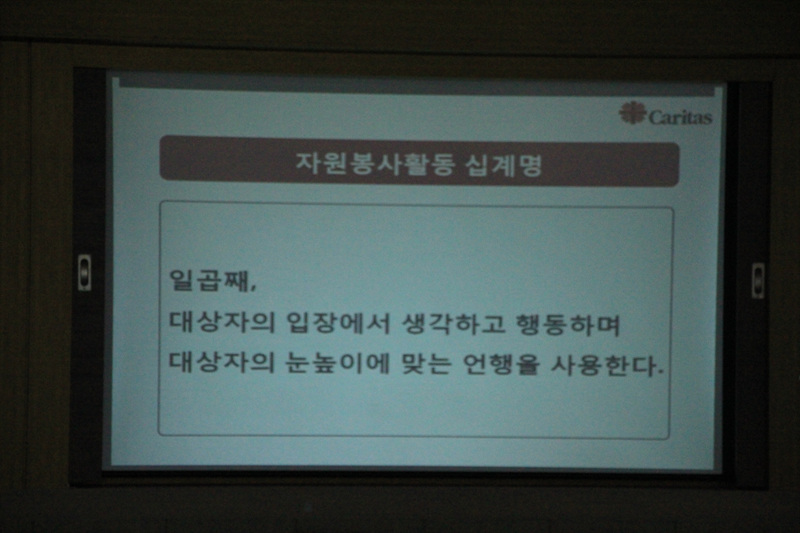 Caritas

자원봉사활동 십계명

일곱째,
대상자의 입장에서 생각하고 행동하며
대상자의 눈높이에 맞는 언행을 사용한다.